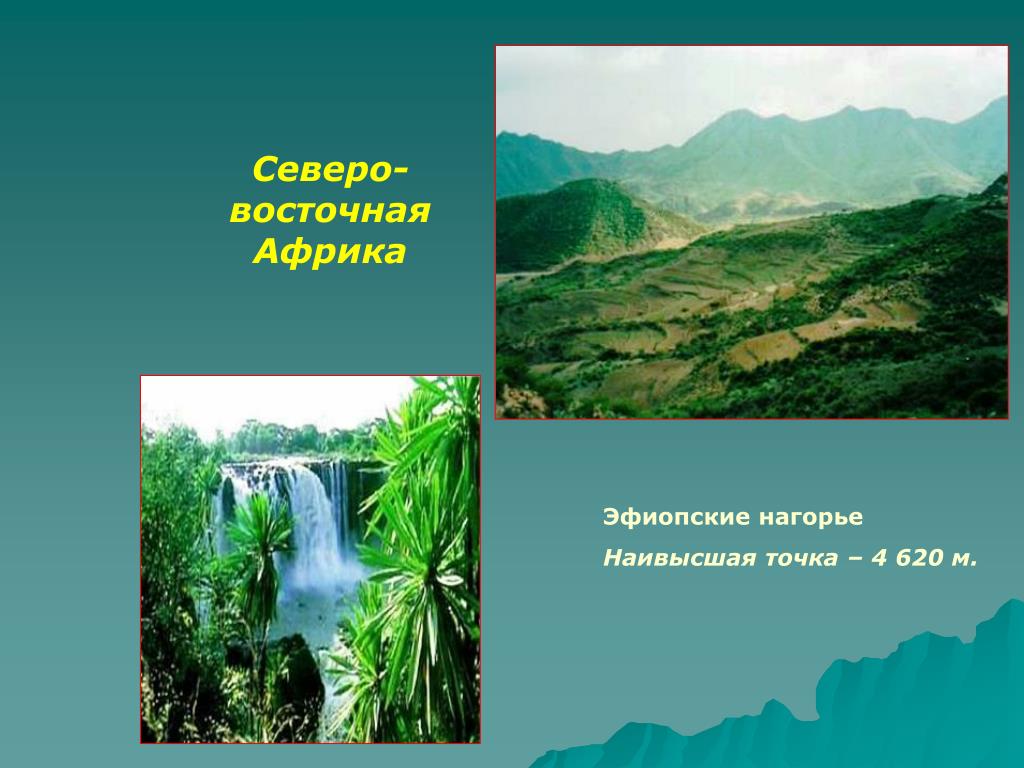 Северо-восточная Африка

Эфиопские нагорье

Наивысшая точка – 4 620 м.